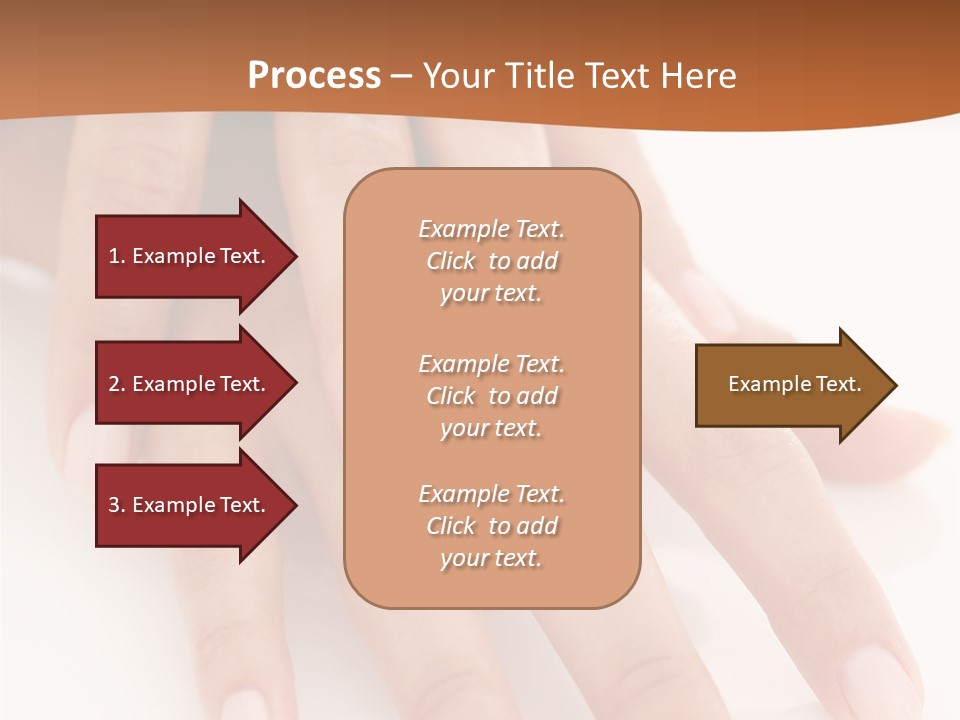 Process – Your Title Text Here

1. Example Text.

2. Example Text.

3. Example Text.

Example Text. Click to add your text.

Example Text. Click to add your text.

Example Text. Click to add your text.

Example Text.